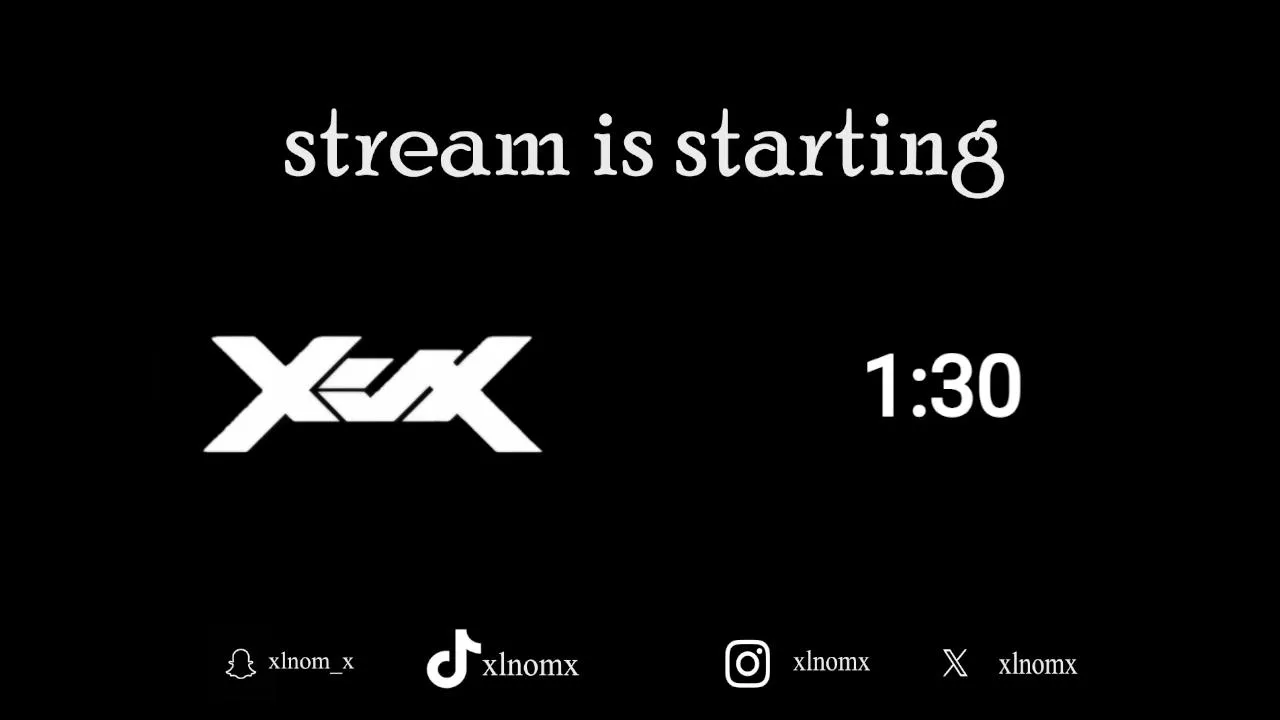 stream is starting

1:30

xlnom_x xlnomx xlnomx xlnomx